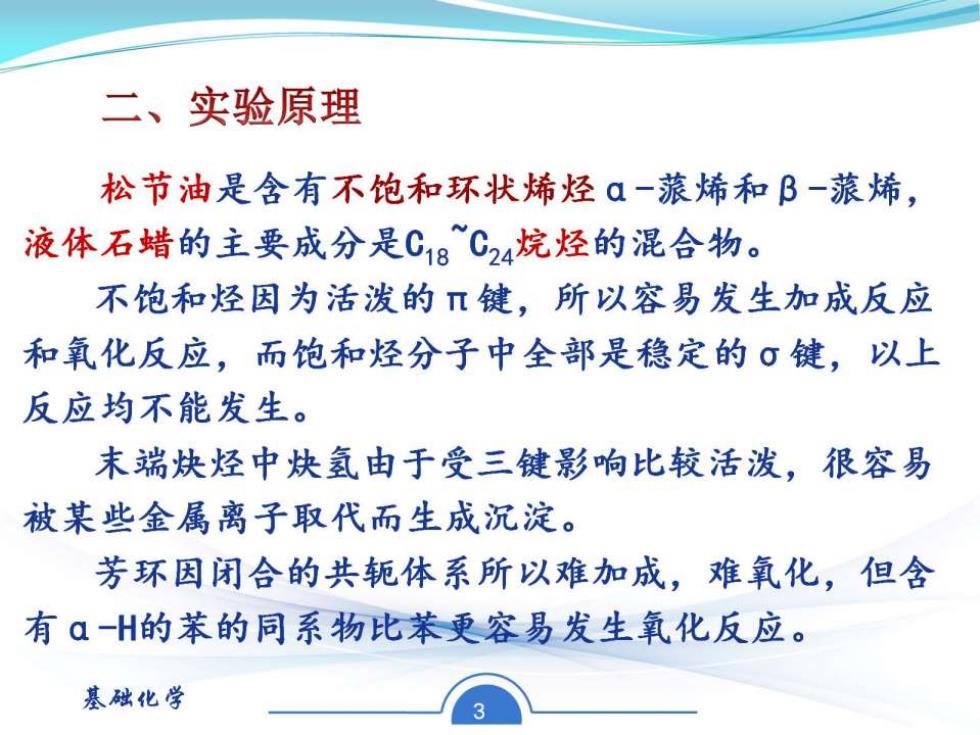 二、实验原理

松节油是含有不饱和环状烯烃α-蒎烯和β-蒎烯，液体石蜡的主要成分是$C_{18}$~$C_{24}$烷烃的混合物。

不饱和烃因为活泼的π键，所以容易发生加成反应和氧化反应，而饱和烃分子中全部是稳定的σ键，以上反应均不能发生。

末端炔烃中炔氢由于受三键影响比较活泼，很容易被某些金属离子取代而生成沉淀。

芳环因闭合的共轭体系所以难加成，难氧化，但含有α-H的苯的同系物比苯更容易发生氧化反应。

基础化学

3